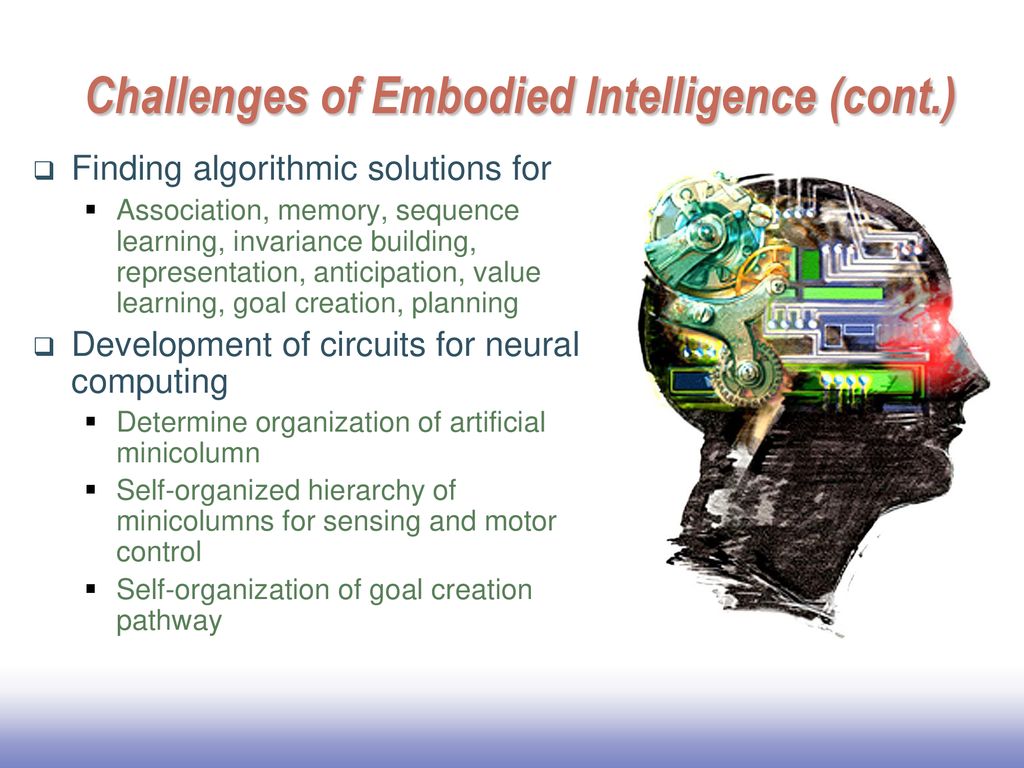 Challenges of Embodied Intelligence (cont.)

❑ Finding algorithmic solutions for
▪ Association, memory, sequence learning, invariance building, representation, anticipation, value learning, goal creation, planning

❑ Development of circuits for neural computing
▪ Determine organization of artificial minicolumn
▪ Self-organized hierarchy of minicolumns for sensing and motor control
▪ Self-organization of goal creation pathway